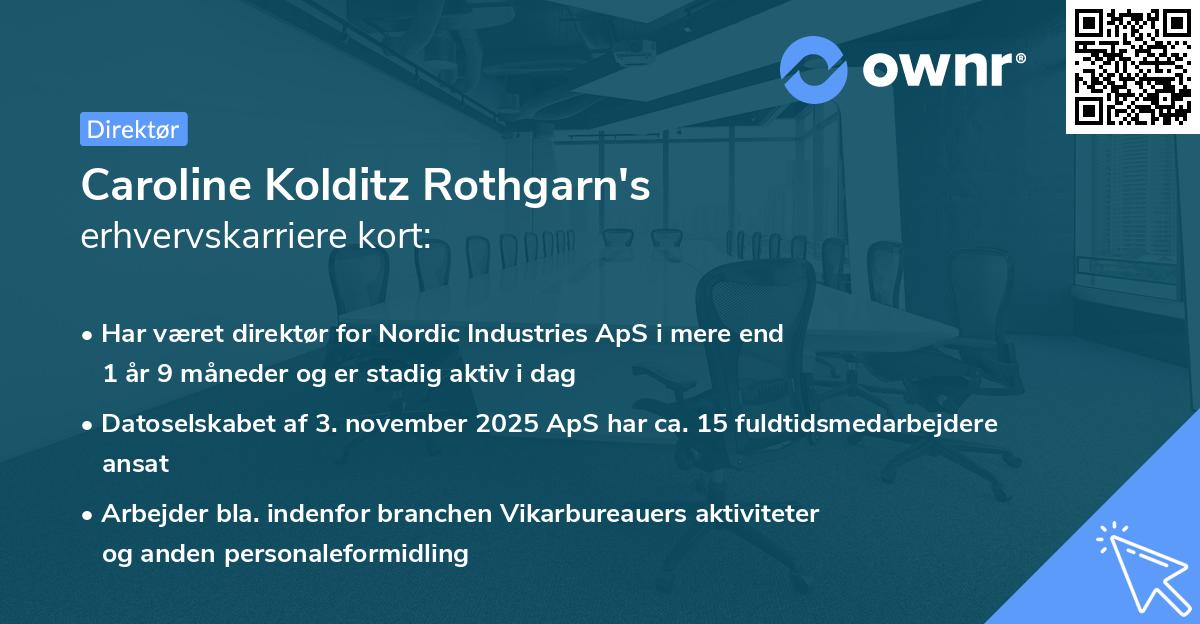 ownr®

Direktør

Caroline Kolditz Rothgarn's
erhvervskarriere kort:

• Har været direktør for Nordic Industries ApS i mere end 1 år 9 måneder og er stadig aktiv i dag

• Datoselskabet af 3. november 2025 ApS har ca. 15 fuldtidsmedarbejdere ansat

• Arbejder bla. indenfor branchen Vikarbureauers aktiviteter og anden personaleformidling